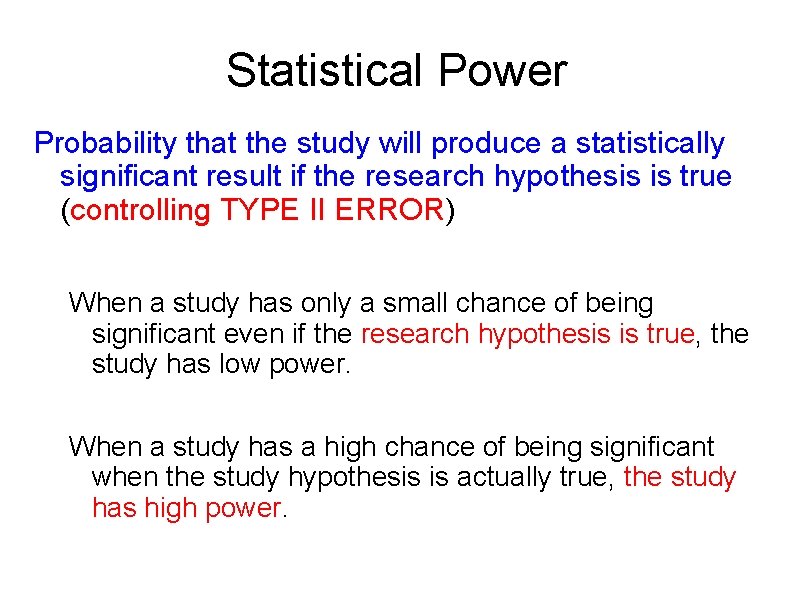 Statistical Power

Probability that the study will produce a statistically significant result if the research hypothesis is true (controlling TYPE II ERROR)

When a study has only a small chance of being significant even if the research hypothesis is true, the study has low power.

When a study has a high chance of being significant when the study hypothesis is actually true, the study has high power.